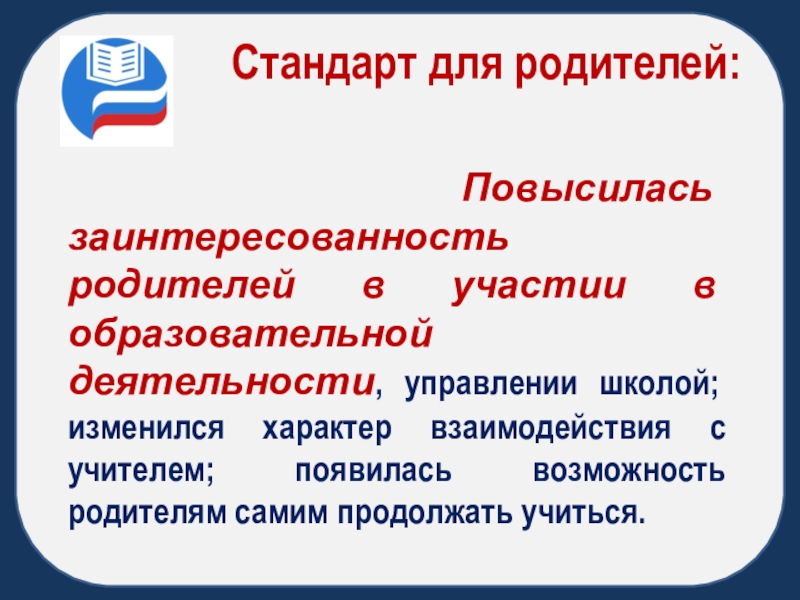 Стандарт для родителей:

Повысилась заинтересованность родителей в участии в образовательной деятельности, управлении школой; изменился характер взаимодействия с учителем; появилась возможность родителям самим продолжать учиться.